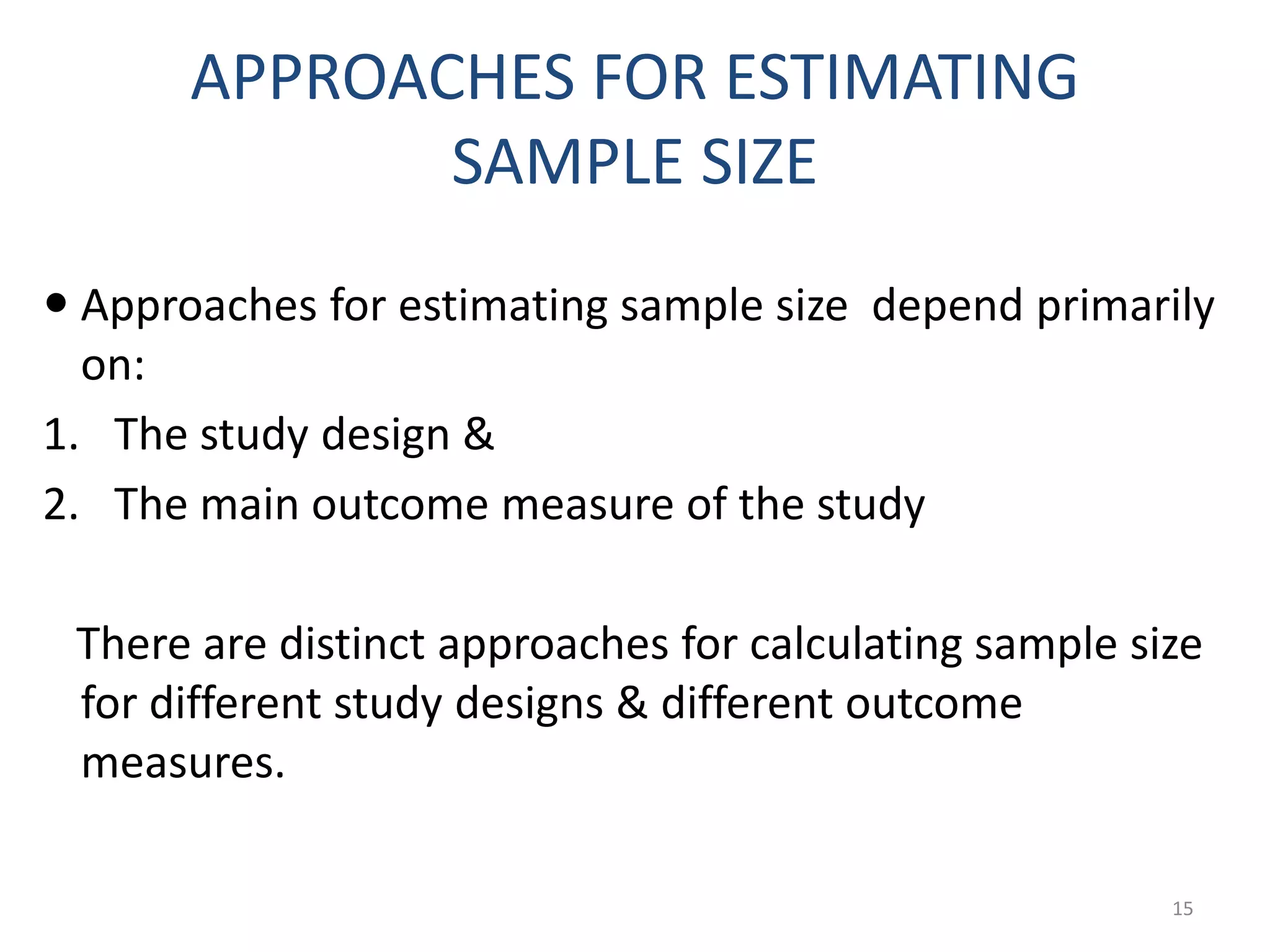 APPROACHES FOR ESTIMATING SAMPLE SIZE

• Approaches for estimating sample size depend primarily on:

1. The study design &
2. The main outcome measure of the study

There are distinct approaches for calculating sample size for different study designs & different outcome measures.

15